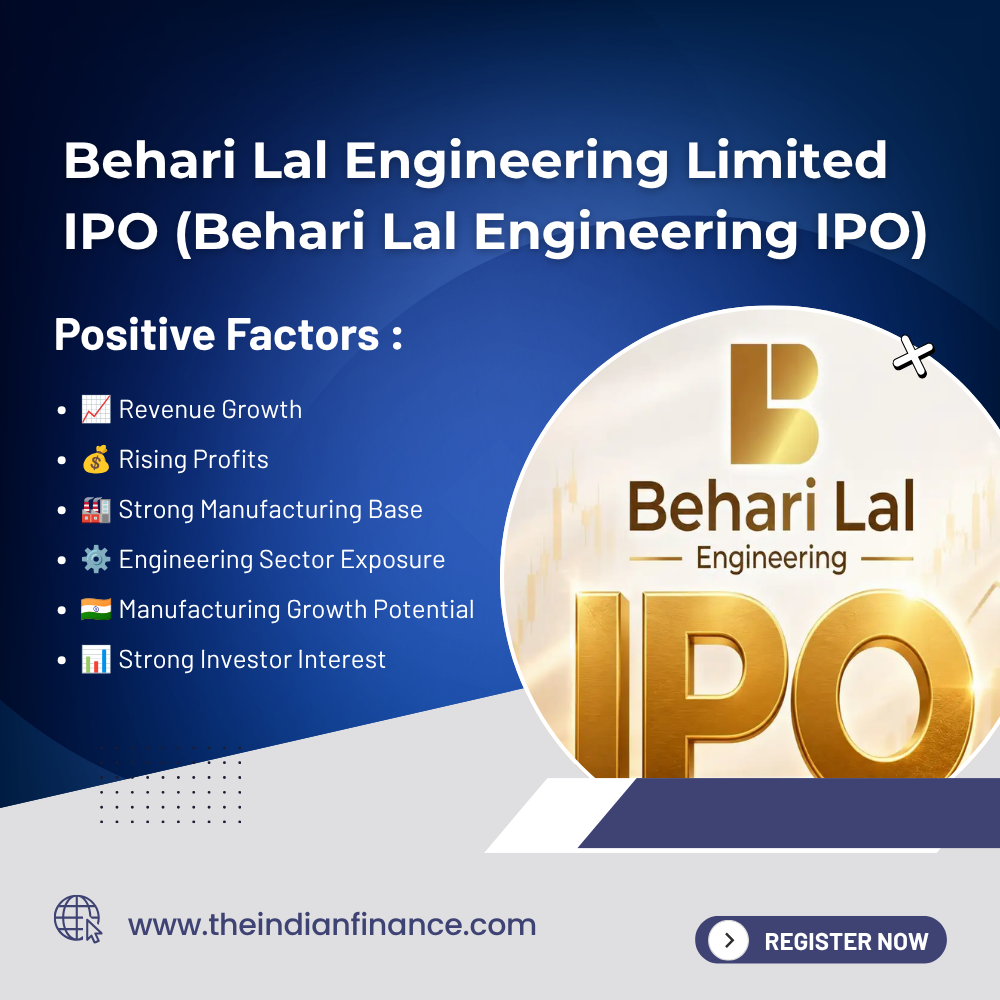 Behari Lal Engineering Limited IPO (Behari Lal Engineering IPO)

Positive Factors :

- 📈 Revenue Growth
- 💰 Rising Profits
- 🏭 Strong Manufacturing Base
- ⚙️ Engineering Sector Exposure
- 🇮🇳 Manufacturing Growth Potential
- 📊 Strong Investor Interest

Behari Lal
Engineering
IPO

www.theindianfinance.com

REGISTER NOW